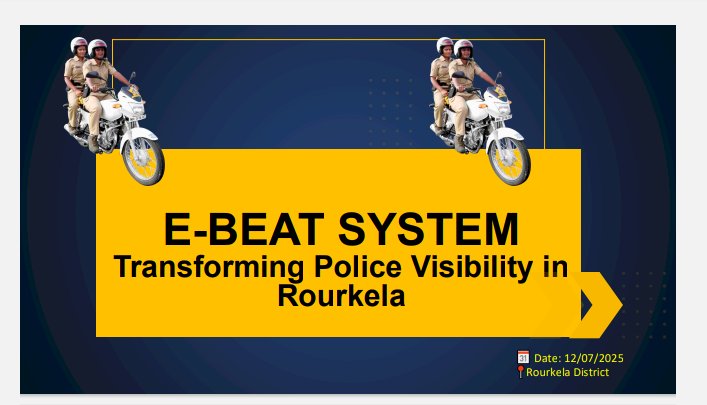 E-BEAT SYSTEM
Transforming Police Visibility in Rourkela

Date: 12/07/2025
Rourkela District